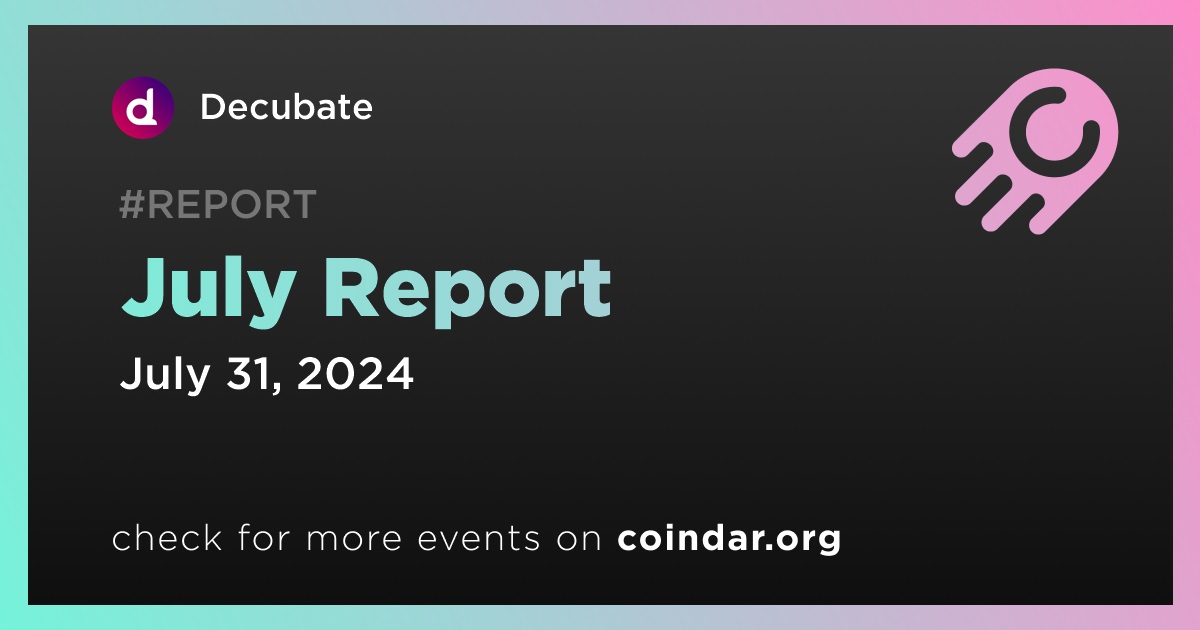 d Decubate

#REPORT

July Report

July 31, 2024

check for more events on coindar.org